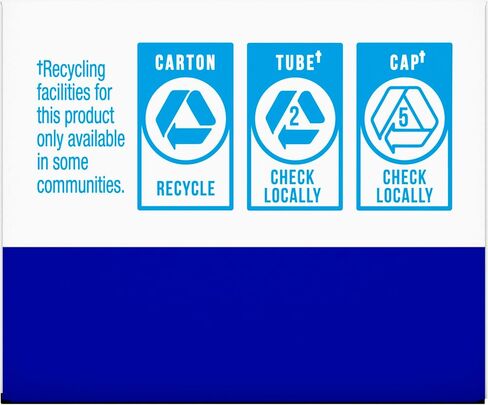 †Recycling facilities for this product only available in some communities.

CARTON

RECYCLE

TUBE†

2

CHECK LOCALLY

CAP†

5

CHECK LOCALLY